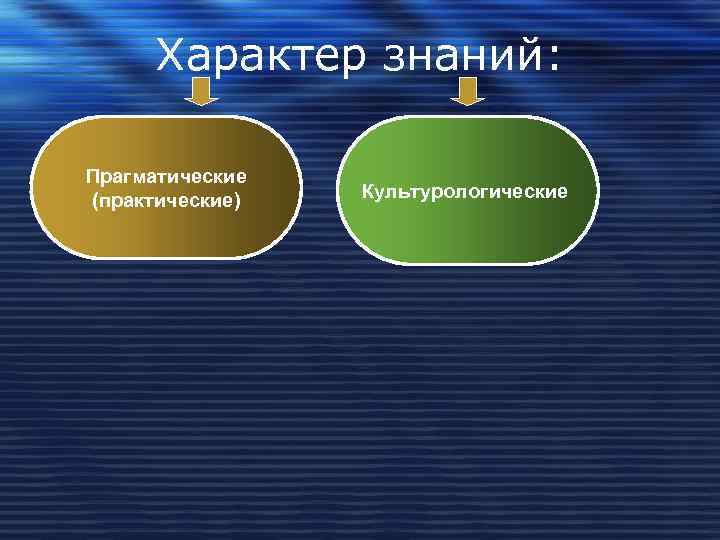 Характер знаний:

Прагматические (практические)

Культурологические